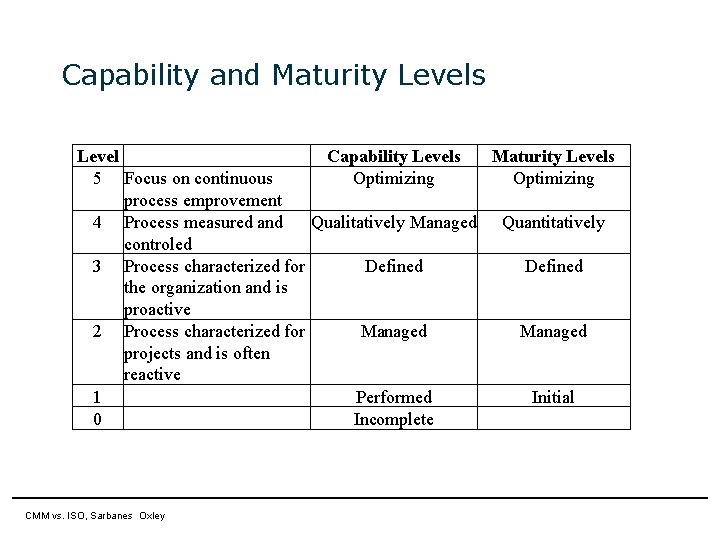 Capability and Maturity Levels

| Level | | Capability Levels | Maturity Levels |
|---|---|---|---|
| 5 | Focus on continuous process emprovement | Optimizing | Optimizing |
| 4 | Process measured and controled | Qualitatively Managed | Quantitatively |
| 3 | Process characterized for the organization and is proactive | Defined | Defined |
| 2 | Process characterized for projects and is often reactive | Managed | Managed |
| 1 | | Performed | Initial |
| 0 | | Incomplete | |

CMM vs. ISO, Sarbanes Oxley